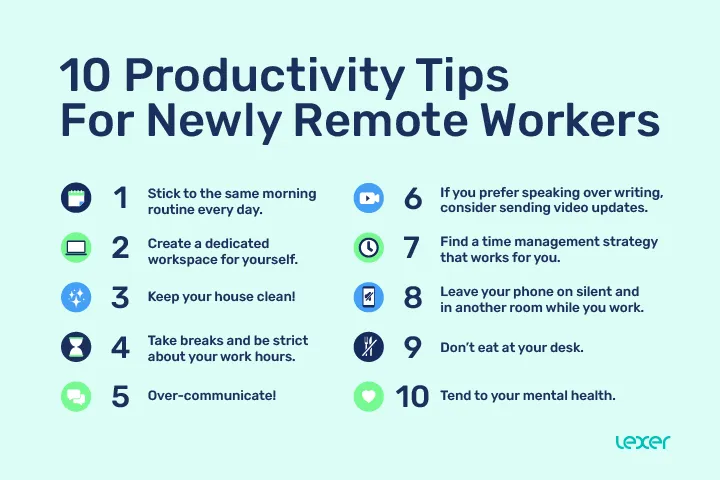 10 Productivity Tips For Newly Remote Workers

1 Stick to the same morning routine every day.

2 Create a dedicated workspace for yourself.

3 Keep your house clean!

4 Take breaks and be strict about your work hours.

5 Over-communicate!

6 If you prefer speaking over writing, consider sending video updates.

7 Find a time management strategy that works for you.

8 Leave your phone on silent and in another room while you work.

9 Don't eat at your desk.

10 Tend to your mental health.

lexer